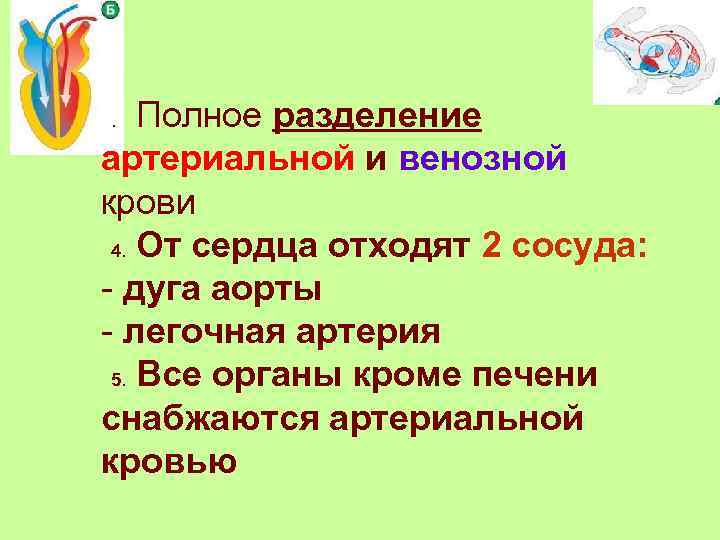 Б

. Полное разделение артериальной и венозной крови
4. От сердца отходят 2 сосуда:
- дуга аорты
- легочная артерия
5. Все органы кроме печени снабжаются артериальной кровью